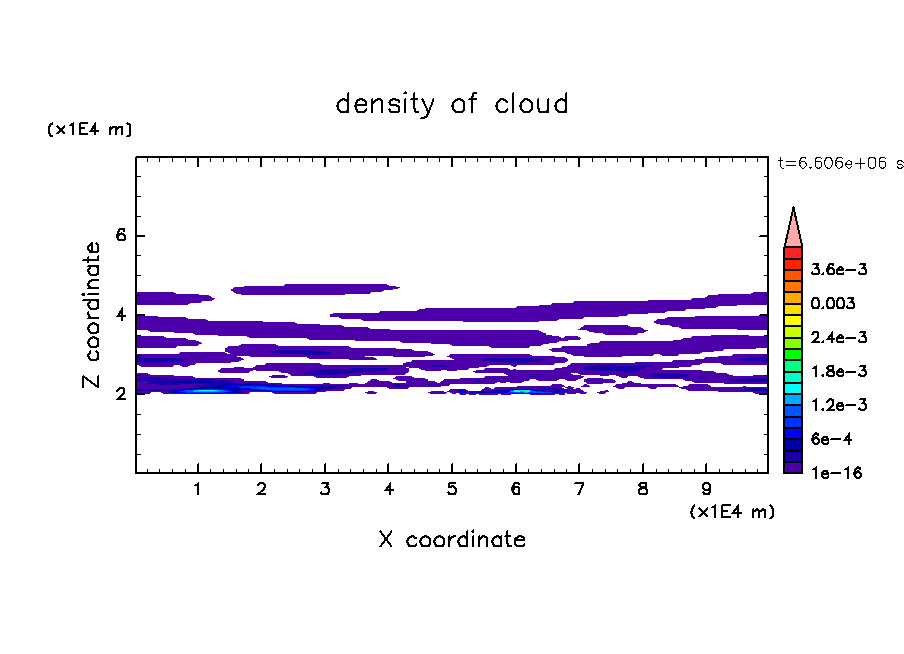 density of cloud

(x1E4 m)

t=6.606e+06 s

Z coordinate

6
4
2

3.6e-3
0.003
2.4e-3
1.8e-3
1.2e-3
6e-4
1e-16

1 2 3 4 5 6 7 8 9

(x1E4 m)

X coordinate